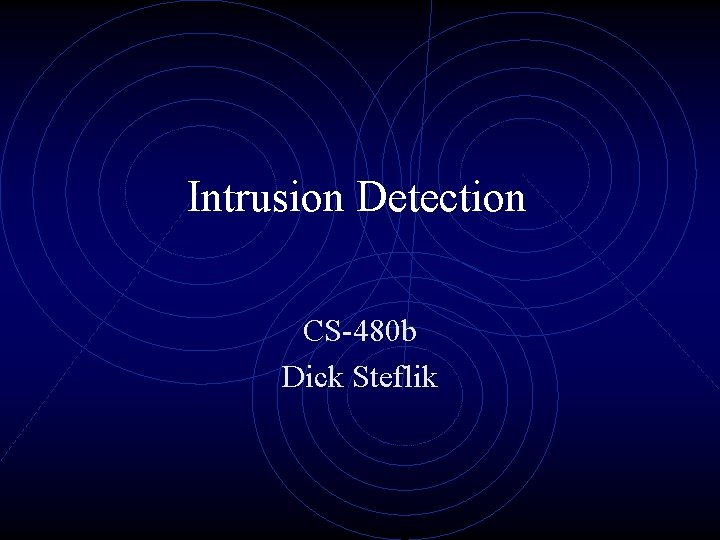 Intrusion Detection

CS-480b
Dick Steflik